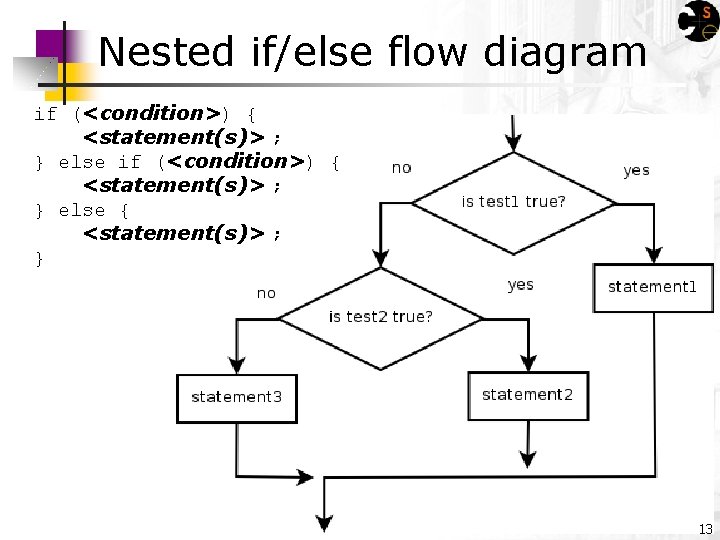 Nested if/else flow diagram

if (<condition>) {
    <statement(s)> ;
} else if (<condition>) {
    <statement(s)> ;
} else {
    <statement(s)> ;
}

no

is test1 true?

yes

statement1

no

is test2 true?

yes

statement3

statement2

13